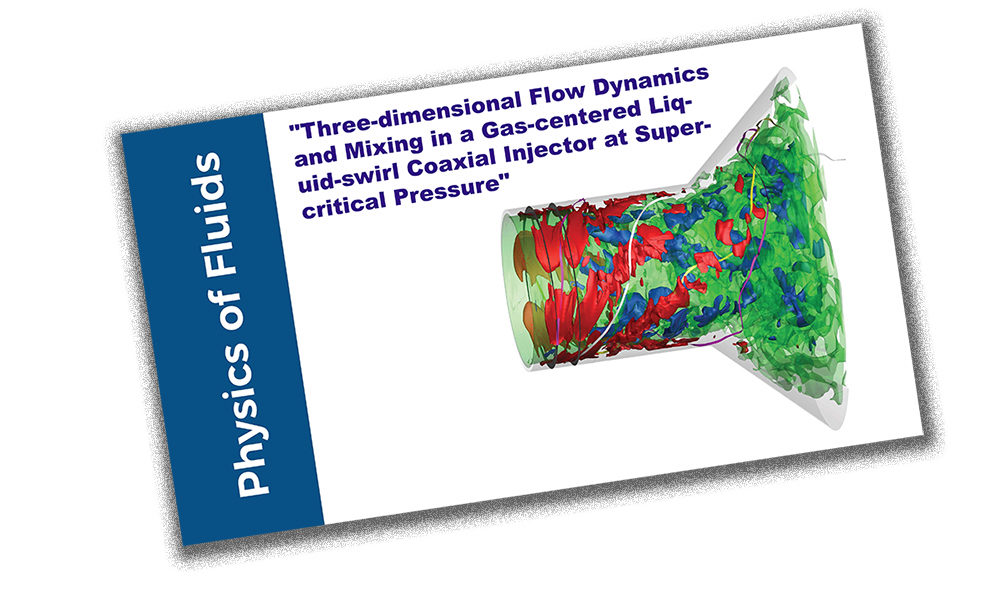 Physics of Fluids

"Three-dimensional Flow Dynamics and Mixing in a Gas-centered Liquid-swirl Coaxial Injector at Supercritical Pressure"